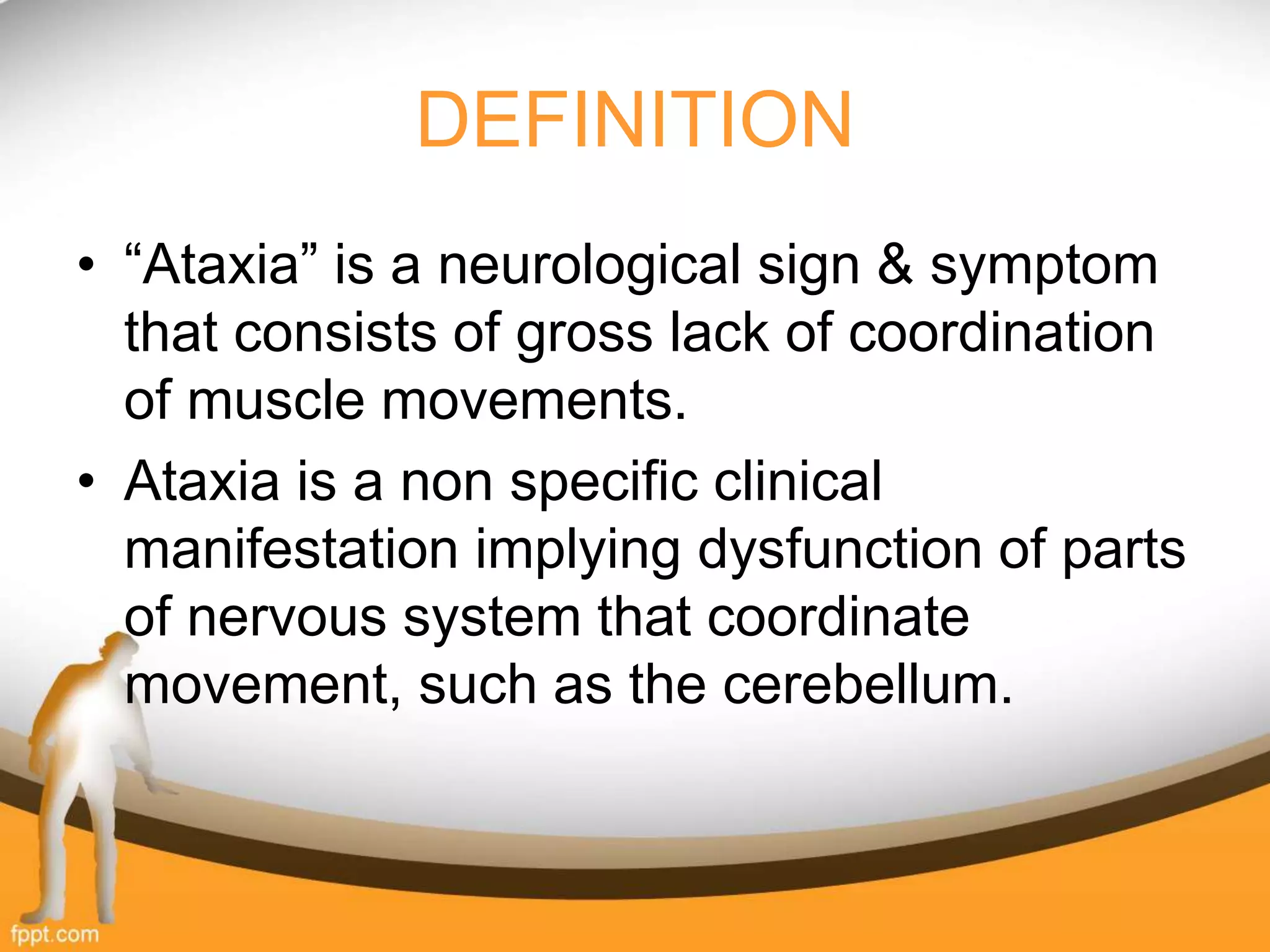 DEFINITION

• “Ataxia” is a neurological sign & symptom that consists of gross lack of coordination of muscle movements.

• Ataxia is a non specific clinical manifestation implying dysfunction of parts of nervous system that coordinate movement, such as the cerebellum.

fppt.com